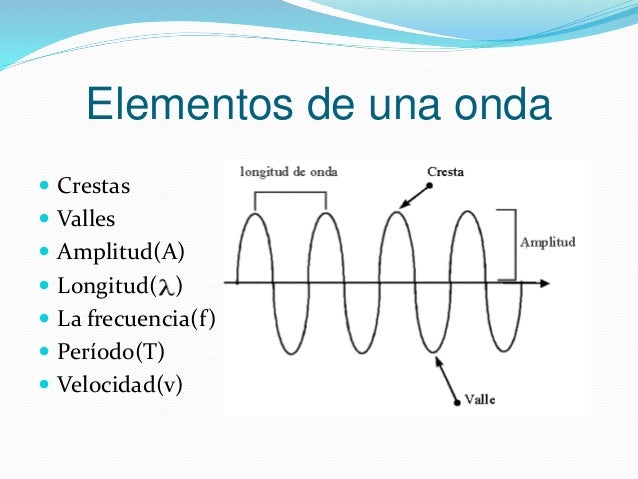 Elementos de una onda

- Crestas
- Valles
- Amplitud(A)
- Longitud($\lambda$)
- La frecuencia(f)
- Período(T)
- Velocidad(v)

longitud de onda

Cresta

Amplitud

Valle